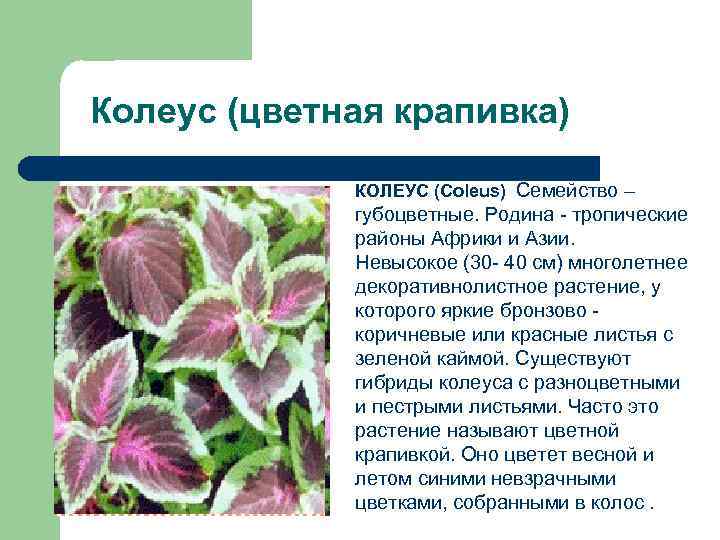 Колеус (цветная крапивка)

КОЛЕУС (Coleus) Семейство – губоцветные. Родина - тропические районы Африки и Азии. Невысокое (30- 40 см) многолетнее декоративнолистное растение, у которого яркие бронзово - коричневые или красные листья с зеленой каймой. Существуют гибриды колеуса с разноцветными и пестрыми листьями. Часто это растение называют цветной крапивкой. Оно цветет весной и летом синими невзрачными цветками, собранными в колос .